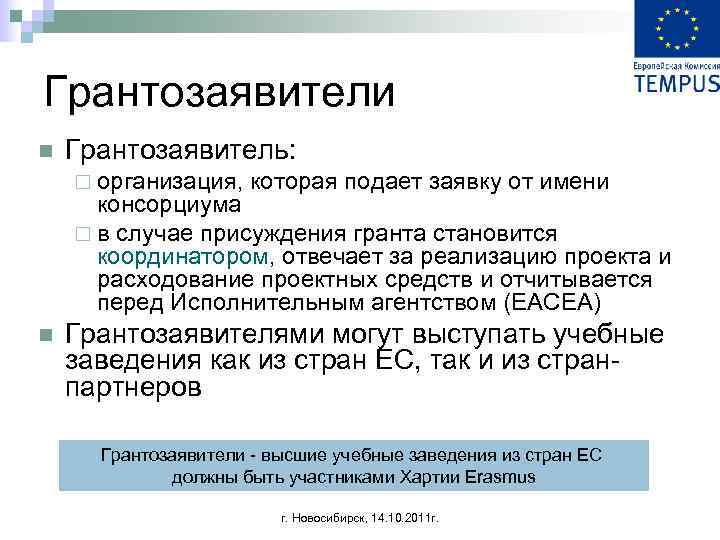 Европейская Комиссия
TEMPUS

Грантозаявители

Грантозаявитель:

организация, которая подает заявку от имени консорциума

в случае присуждения гранта становится координатором, отвечает за реализацию проекта и расходование проектных средств и отчитывается перед Исполнительным агентством (EACEA)

Грантозаявителями могут выступать учебные заведения как из стран ЕС, так и из стран-партнеров

Грантозаявители - высшие учебные заведения из стран ЕС должны быть участниками Хартии Erasmus

г. Новосибирск, 14.10.2011г.